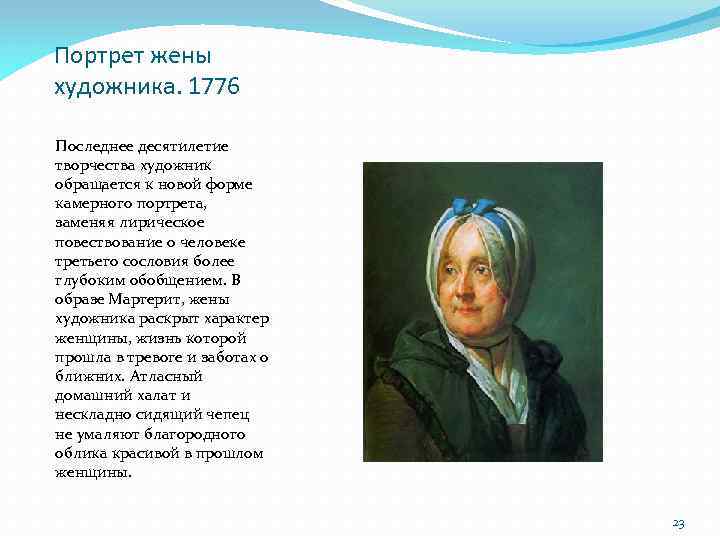 Портрет жены художника. 1776

Последнее десятилетие творчества художник обращается к новой форме камерного портрета, заменяя лирическое повествование о человеке третьего сословия более глубоким обобщением. В образе Маргерит, жены художника раскрыт характер женщины, жизнь которой прошла в тревоге и заботах о ближних. Атласный домашний халат и нескладно сидящий чепец не умаляют благородного облика красивой в прошлом женщины.

23